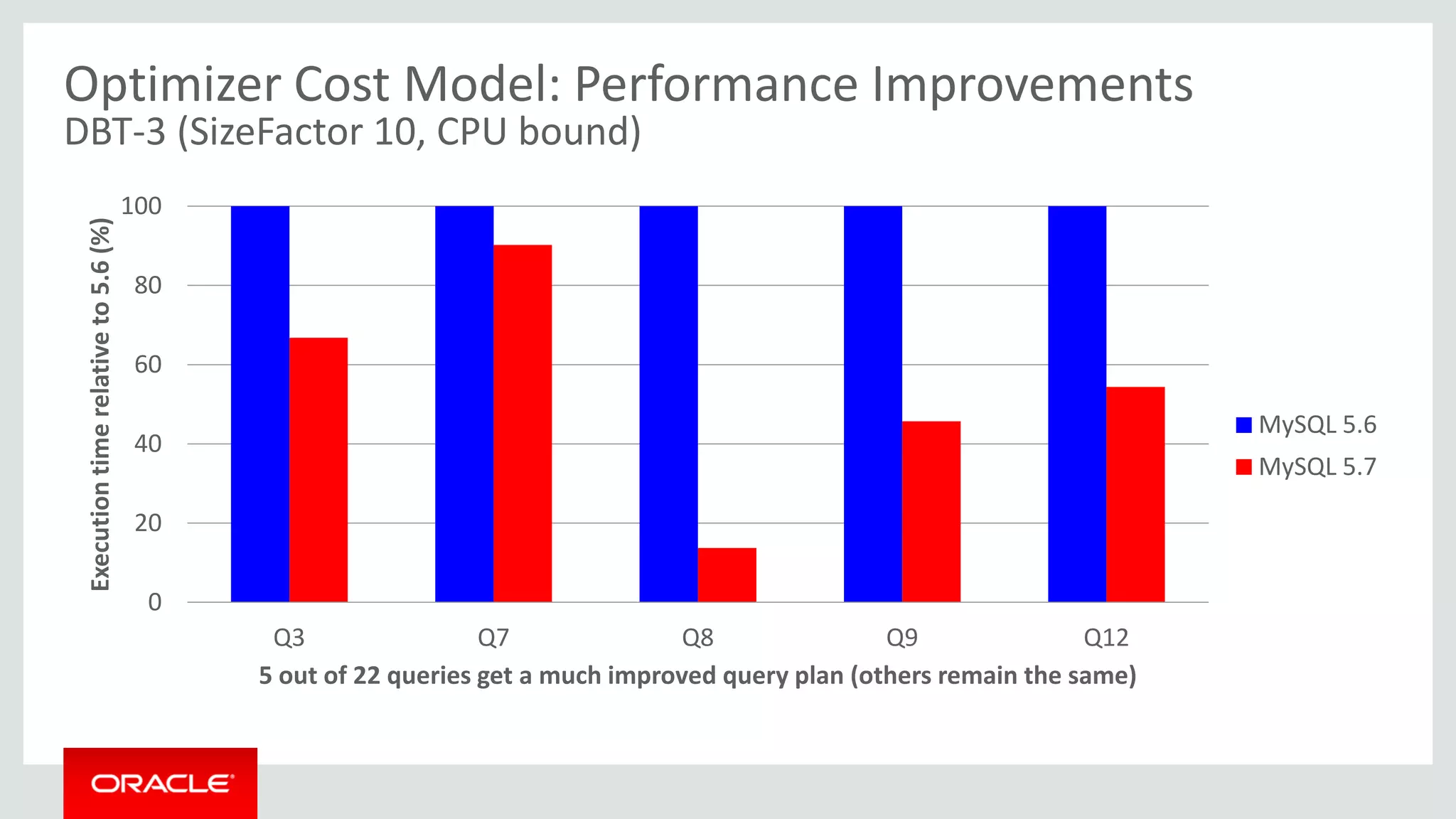 Optimizer Cost Model: Performance Improvements
DBT-3 (SizeFactor 10, CPU bound)

Execution time relative to 5.6 (%)

100
80
60
40
20
0

Q3
Q7
Q8
Q9
Q12

MySQL 5.6
MySQL 5.7

5 out of 22 queries get a much improved query plan (others remain the same)

ORACLE